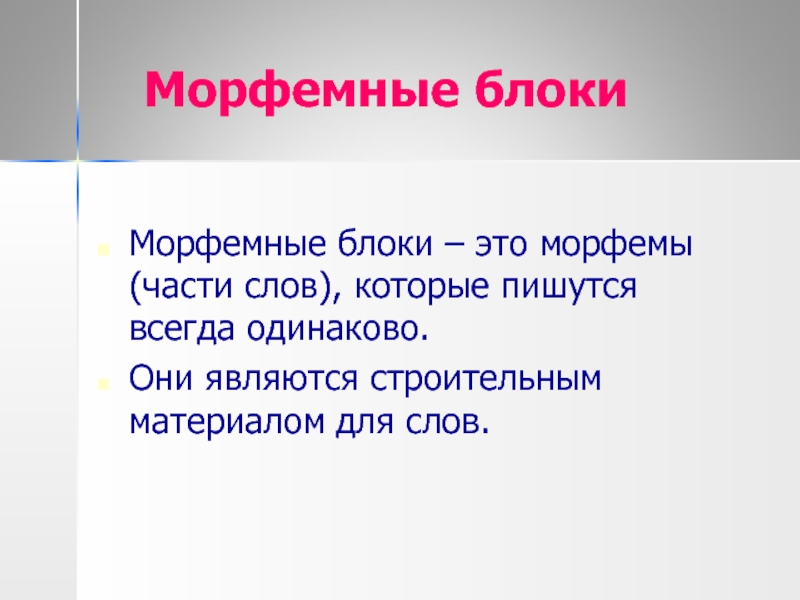 Морфемные блоки

Морфемные блоки – это морфемы (части слов), которые пишутся всегда одинаково.

Они являются строительным материалом для слов.